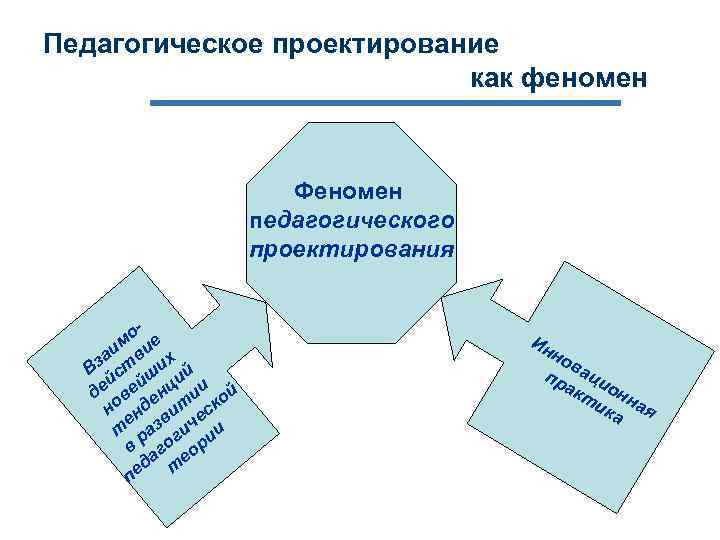 Педагогическое проектирование как феномен

Феномен педагогического проектирования

Взаимодействие новейших тенденций в развитии педагогической теории

Инновационная практика